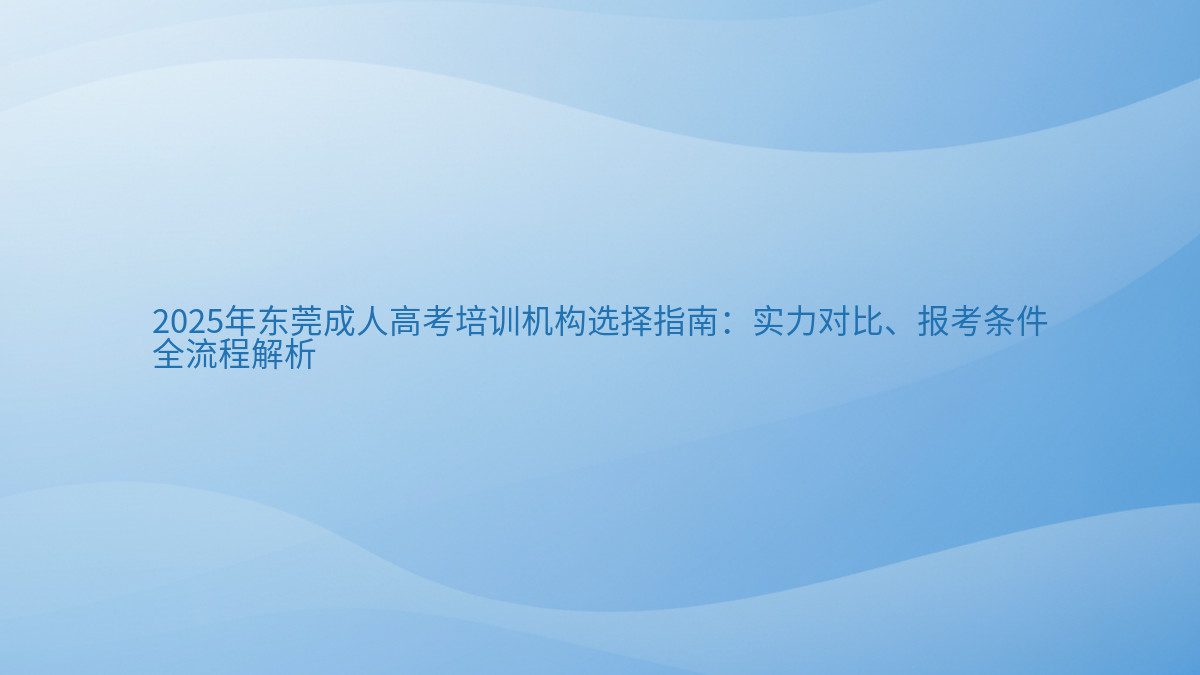 2025年东莞成人高考培训机构选择指南：实力对比、报考条件全流程解析